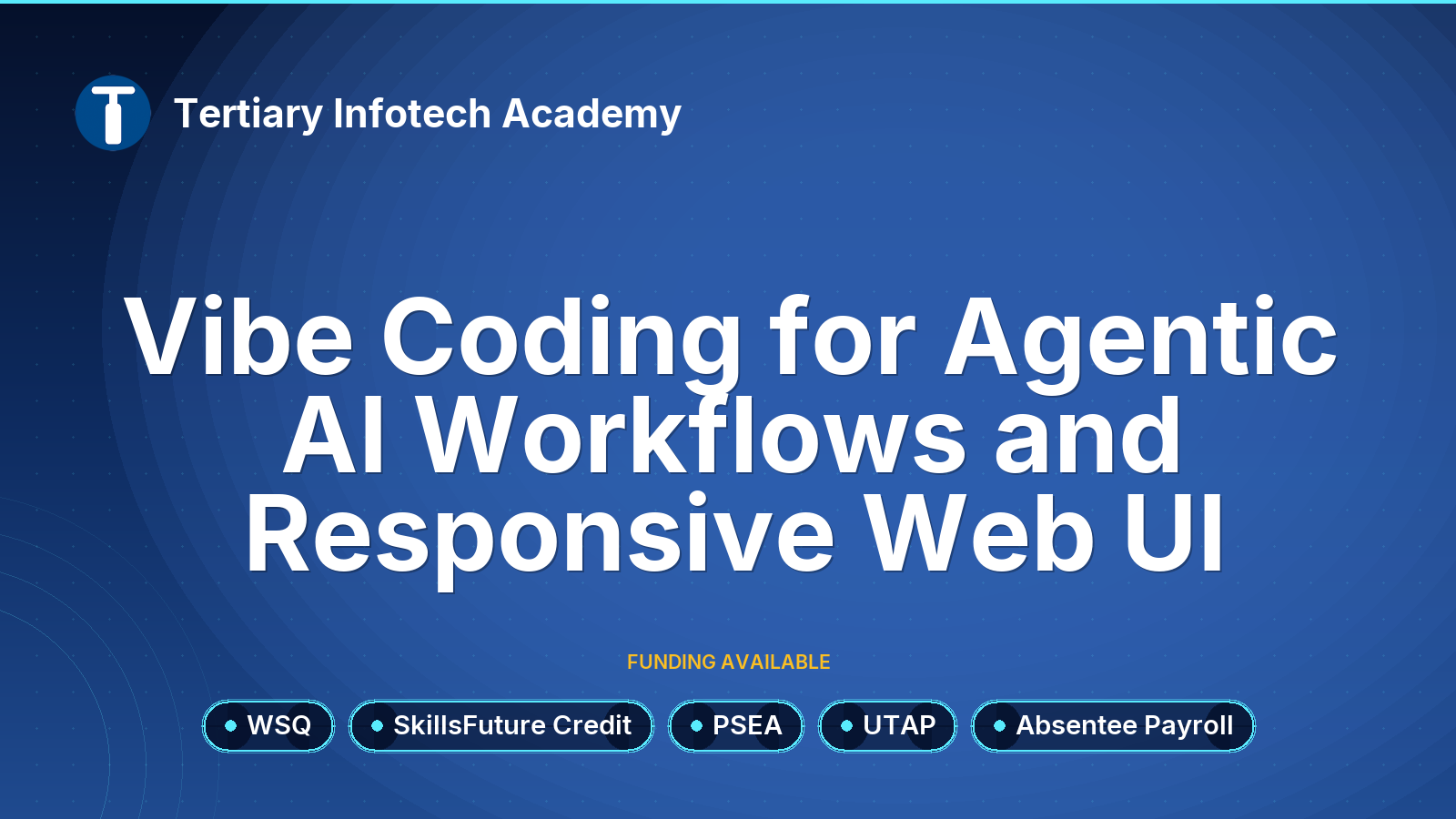 Tertiary Infotech Academy

Vibe Coding for Agentic AI Workflows and Responsive Web UI

FUNDING AVAILABLE

WSQ

SkillsFuture Credit

PSEA

UTAP

Absentee Payroll